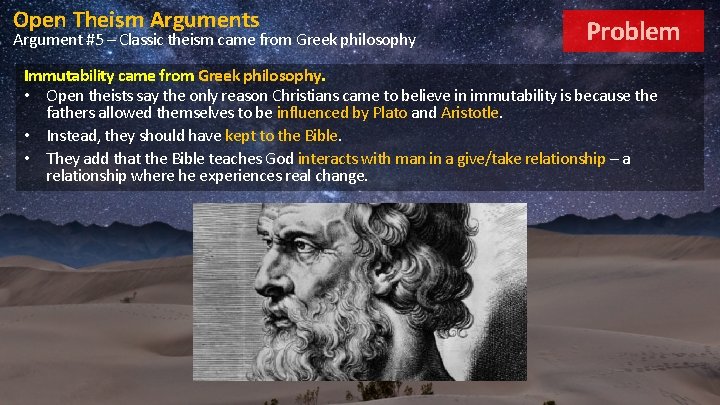 Open Theism Arguments
Argument #5 – Classic theism came from Greek philosophy

Problem

Immutability came from Greek philosophy.

• Open theists say the only reason Christians came to believe in immutability is because the fathers allowed themselves to be influenced by Plato and Aristotle.
• Instead, they should have kept to the Bible.
• They add that the Bible teaches God interacts with man in a give/take relationship – a relationship where he experiences real change.